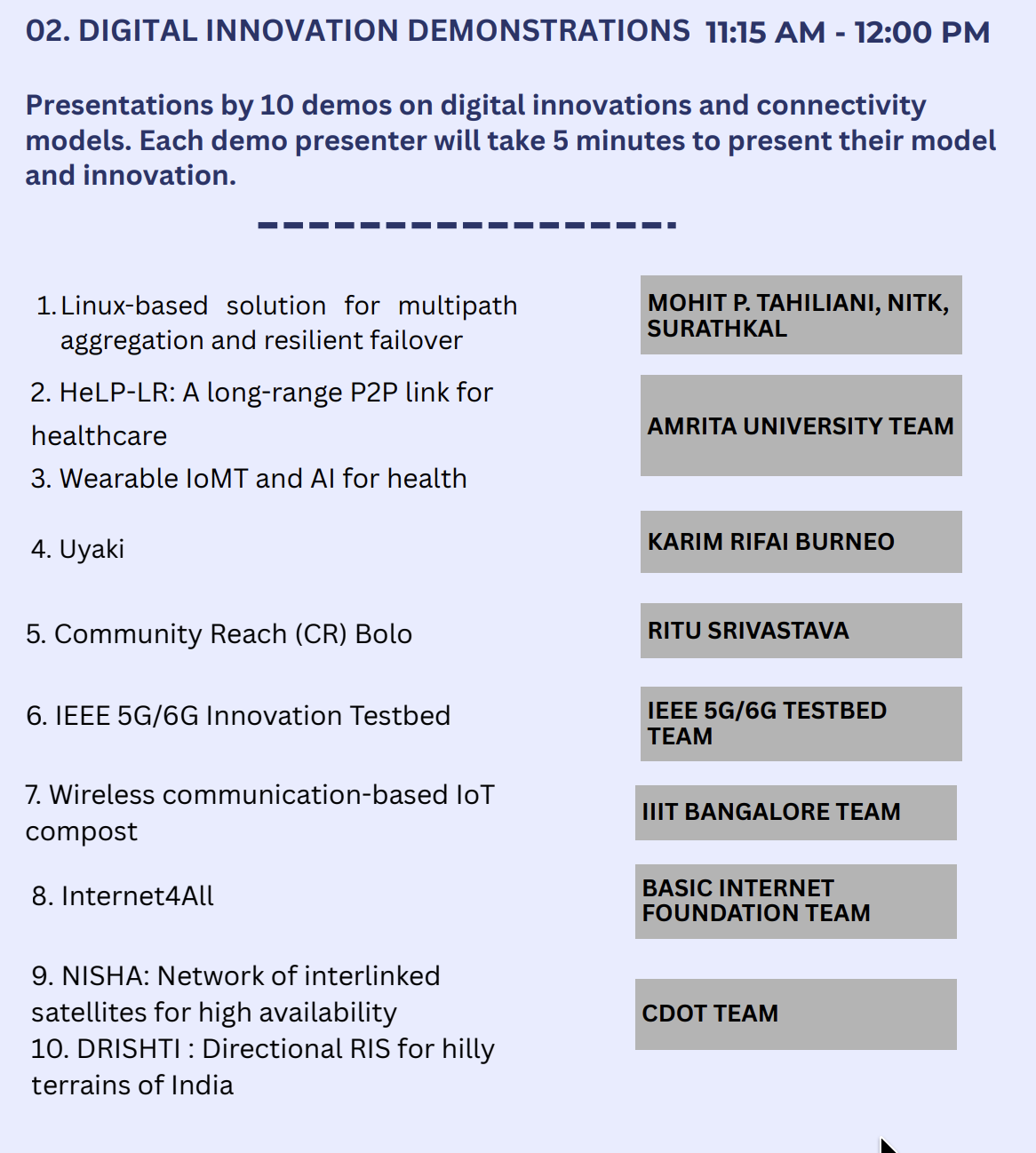 02. DIGITAL INNOVATION DEMONSTRATIONS 11:15 AM - 12:00 PM

Presentations by 10 demos on digital innovations and connectivity models. Each demo presenter will take 5 minutes to present their model and innovation.

1. Linux-based solution for multipath aggregation and resilient failover

MOHIT P. TAHILIANI, NITK, SURATHKAL

2. HeLP-LR: A long-range P2P link for healthcare

3. Wearable IoMT and AI for health

AMRITA UNIVERSITY TEAM

4. Uyaki

KARIM RIFAI BURNEO

5. Community Reach (CR) Bolo

RITU SRIVASTAVA

6. IEEE 5G/6G Innovation Testbed

IEEE 5G/6G TESTBED TEAM

7. Wireless communication-based IoT compost

IIIT BANGALORE TEAM

8. Internet4All

BASIC INTERNET FOUNDATION TEAM

9. NISHA: Network of interlinked satellites for high availability

10. DRISHTI : Directional RIS for hilly terrains of India

CDOT TEAM